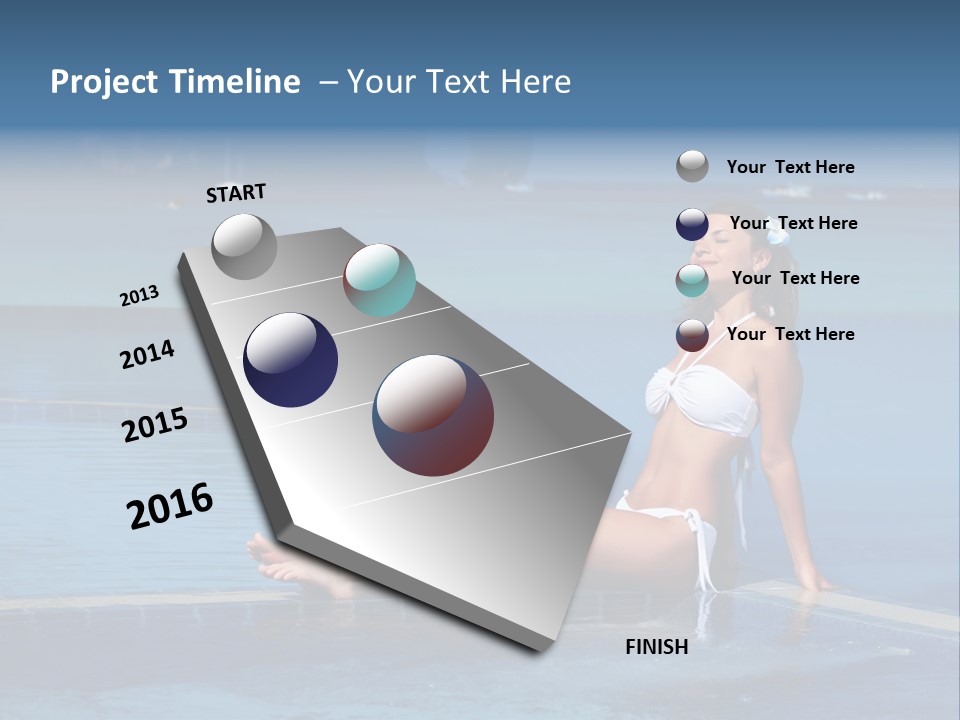 Project Timeline – Your Text Here

START

2013

2014

2015

2016

Your Text Here

Your Text Here

Your Text Here

Your Text Here

FINISH